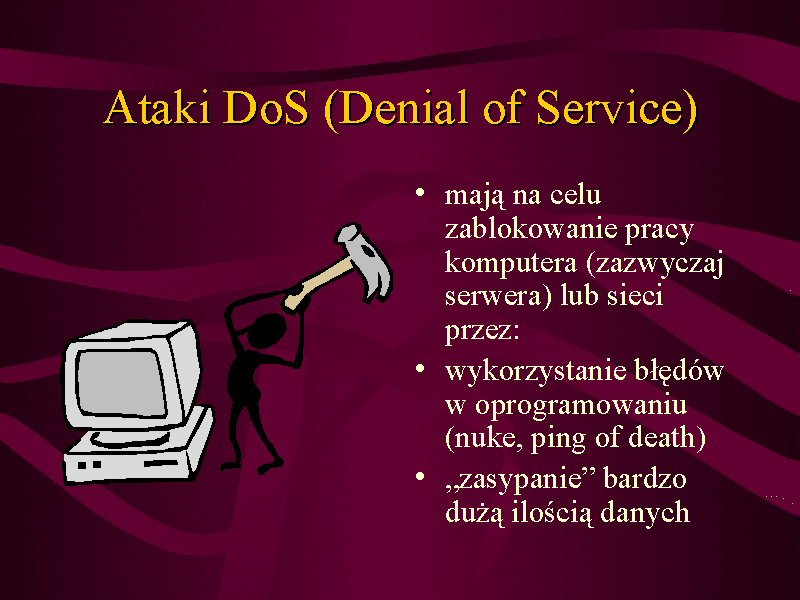 Ataki DoS (Denial of Service)

• mają na celu zablokowanie pracy komputera (zazwyczaj serwera) lub sieci przez:

• wykorzystanie błędów w oprogramowaniu (nuke, ping of death)

• „zasypanie” bardzo dużą ilością danych